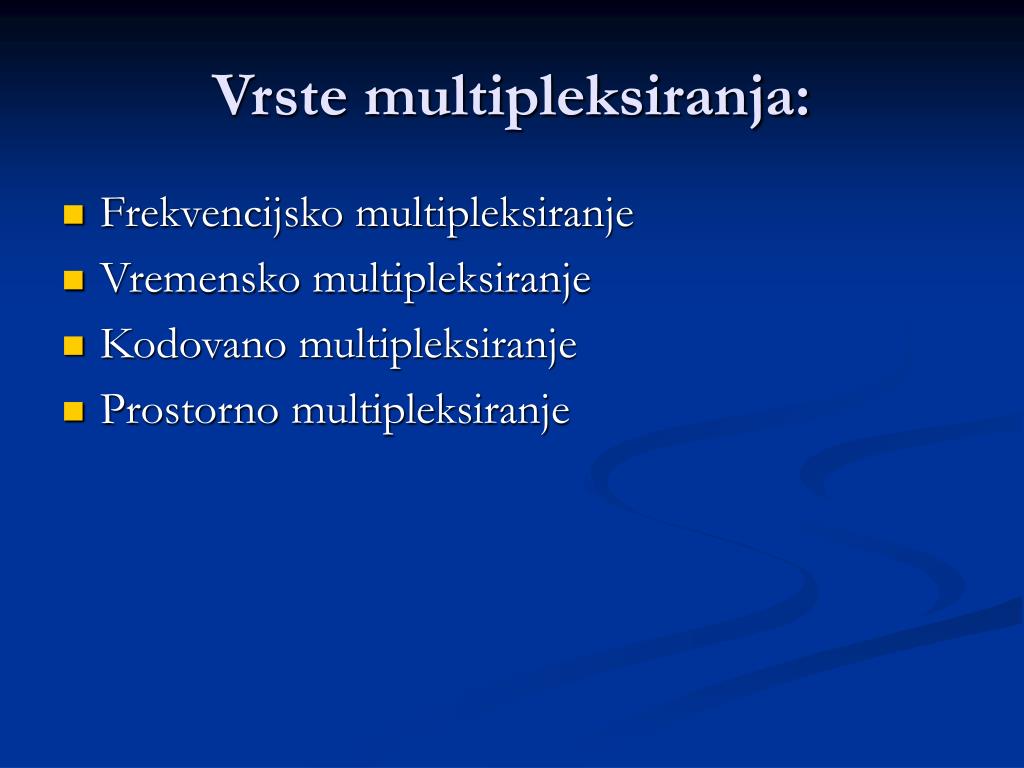 Vrste multipleksiranja:

- Frekvencijsko multipleksiranje
- Vremensko multipleksiranje
- Kodovano multipleksiranje
- Prostorno multipleksiranje